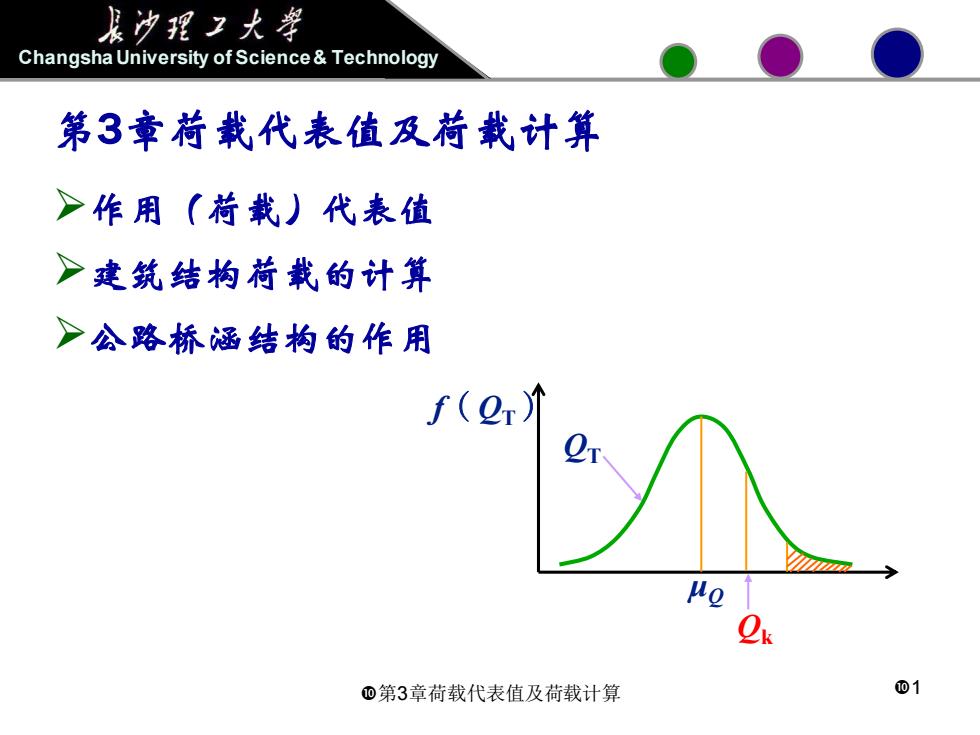 长沙理工大学
Changsha University of Science & Technology

第3章荷载代表值及荷载计算

➢作用（荷载）代表值

➢建筑结构荷载的计算

➢公路桥涵结构的作用

$f(Q_T)$

$Q_T$

$\mu_Q$

$Q_k$

❿第3章荷载代表值及荷载计算

❿1